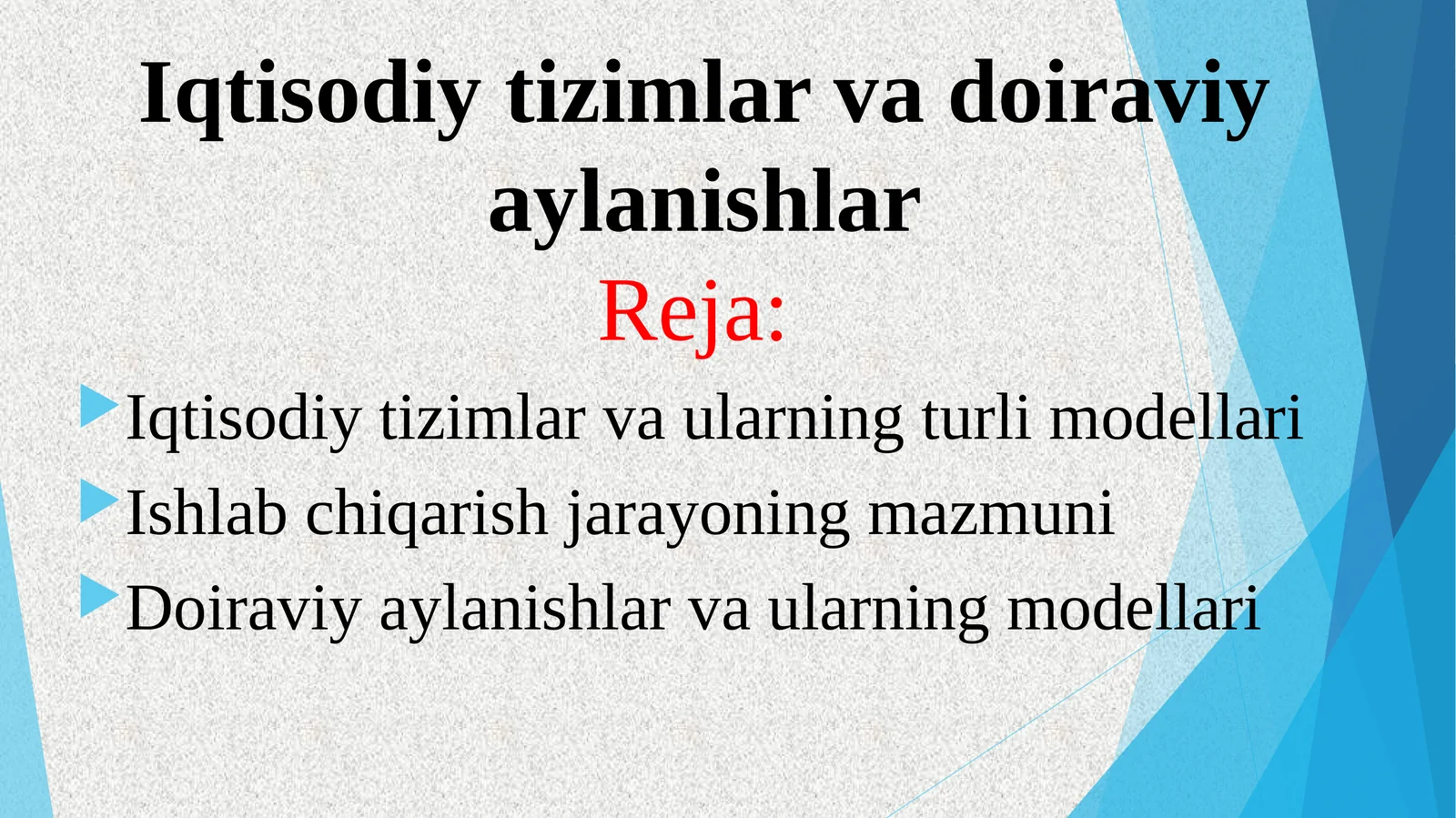 Iqtisodiy tizimlar va doiraviy aylanishlar

Reja:

Iqtisodiy tizimlar va ularning turli modellari

Ishlab chiqarish jarayoning mazmuni

Doiraviy aylanishlar va ularning modellari